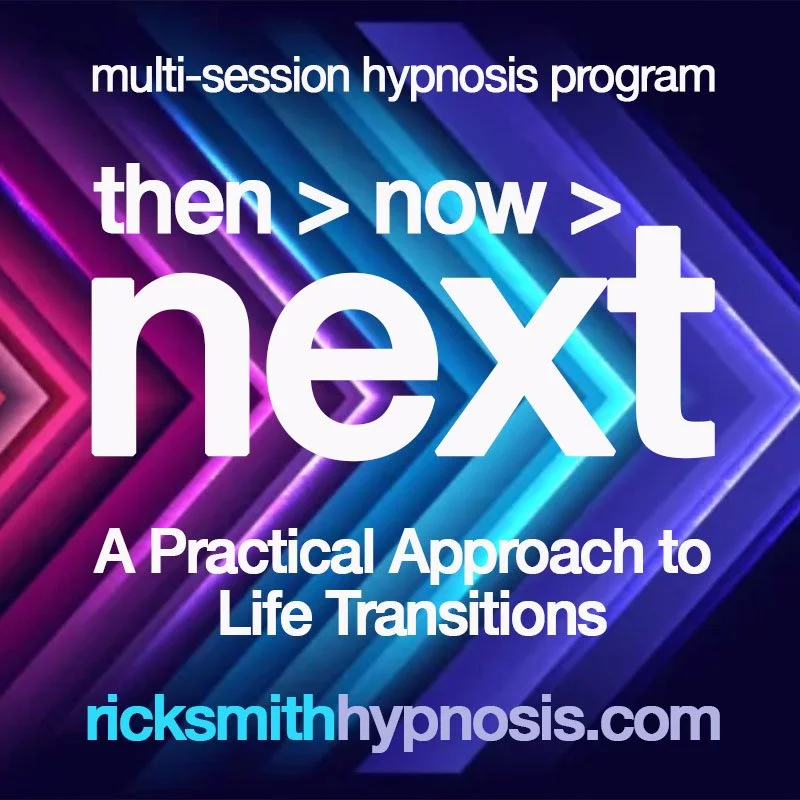 multi-session hypnosis program

then > now > next

A Practical Approach to Life Transitions

ricksmithhypnosis.com